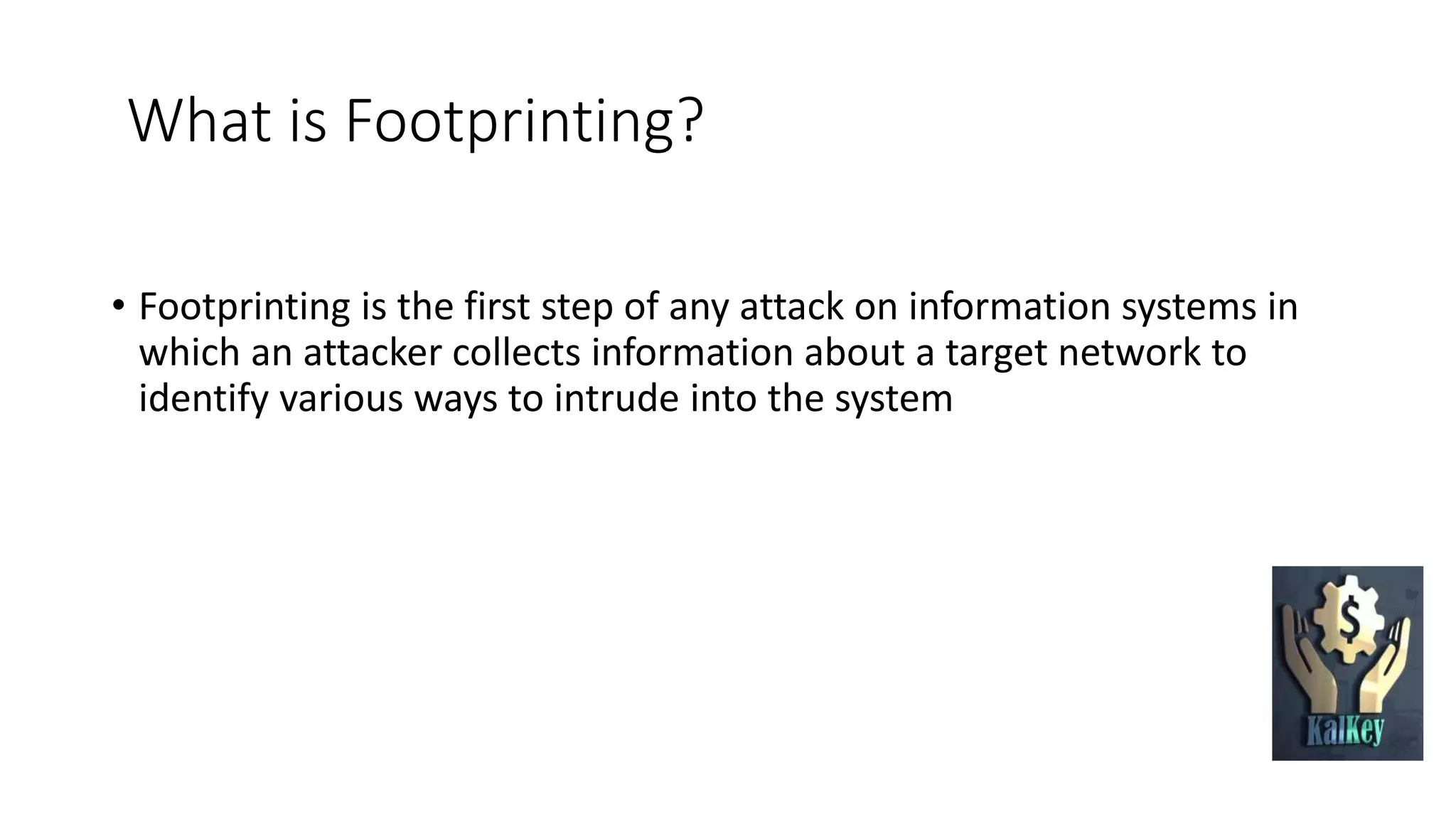 What is Footprinting?

• Footprinting is the first step of any attack on information systems in which an attacker collects information about a target network to identify various ways to intrude into the system

$

KalKey